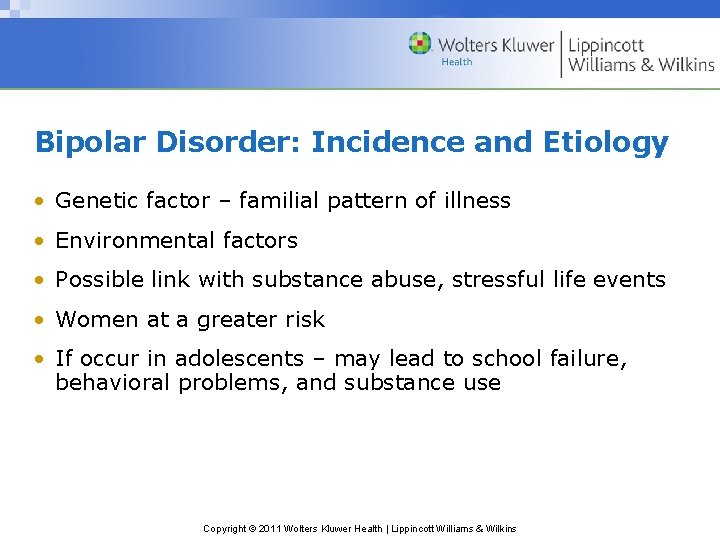 Wolters Kluwer
Health
Lippincott
Williams & Wilkins

Bipolar Disorder: Incidence and Etiology

• Genetic factor – familial pattern of illness
• Environmental factors
• Possible link with substance abuse, stressful life events
• Women at a greater risk
• If occur in adolescents – may lead to school failure, behavioral problems, and substance use

Copyright © 2011 Wolters Kluwer Health | Lippincott Williams & Wilkins